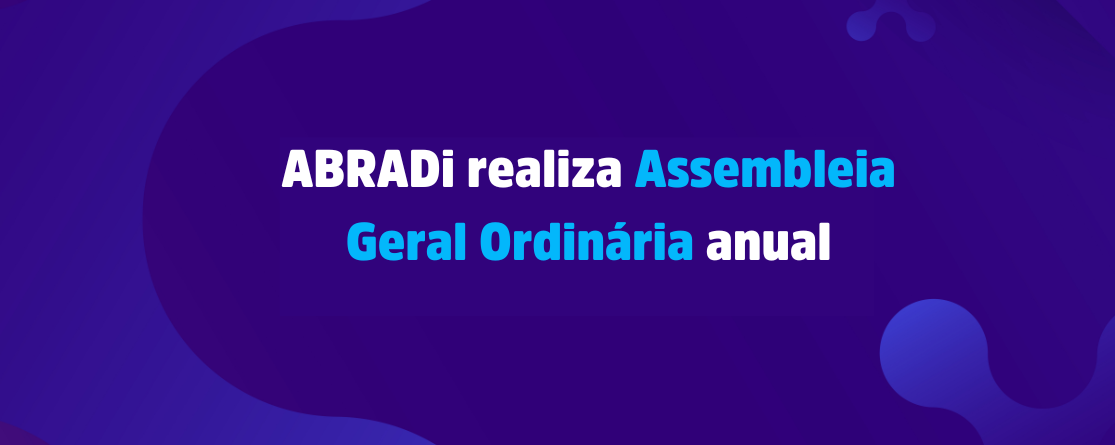 ABRADi realiza Assembleia Geral Ordinária anual